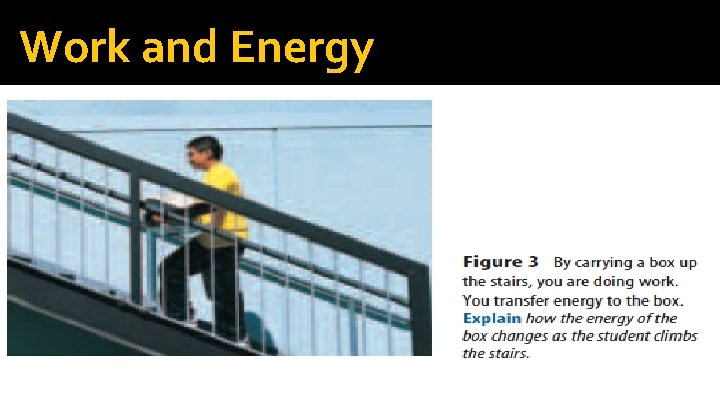 Work and Energy

Figure 3 By carrying a box up the stairs, you are doing work. You transfer energy to the box. Explain how the energy of the box changes as the student climbs the stairs.